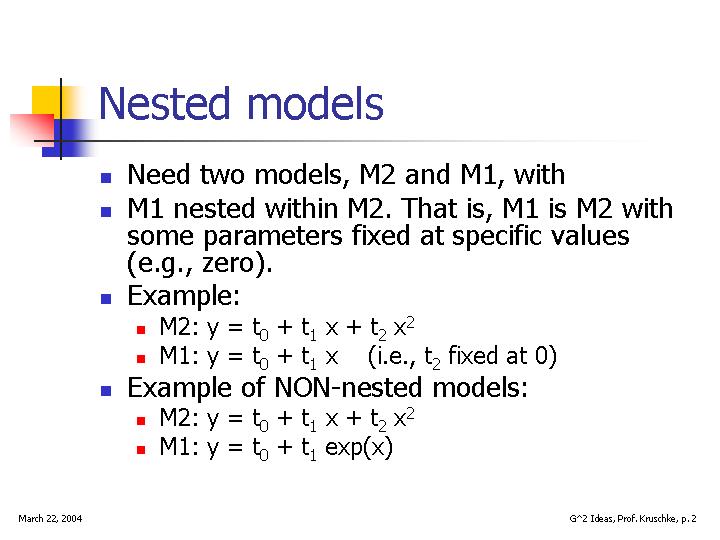 Nested models

- Need two models, M2 and M1, with
- M1 nested within M2. That is, M1 is M2 with some parameters fixed at specific values (e.g., zero).
- Example:
  - M2: $y = t_0 + t_1 x + t_2 x^2$
  - M1: $y = t_0 + t_1 x$ (i.e., $t_2$ fixed at 0)
- Example of NON-nested models:
  - M2: $y = t_0 + t_1 x + t_2 x^2$
  - M1: $y = t_0 + t_1 \exp(x)$

March 22, 2004

G^2 Ideas, Prof. Kruschke, p. 2